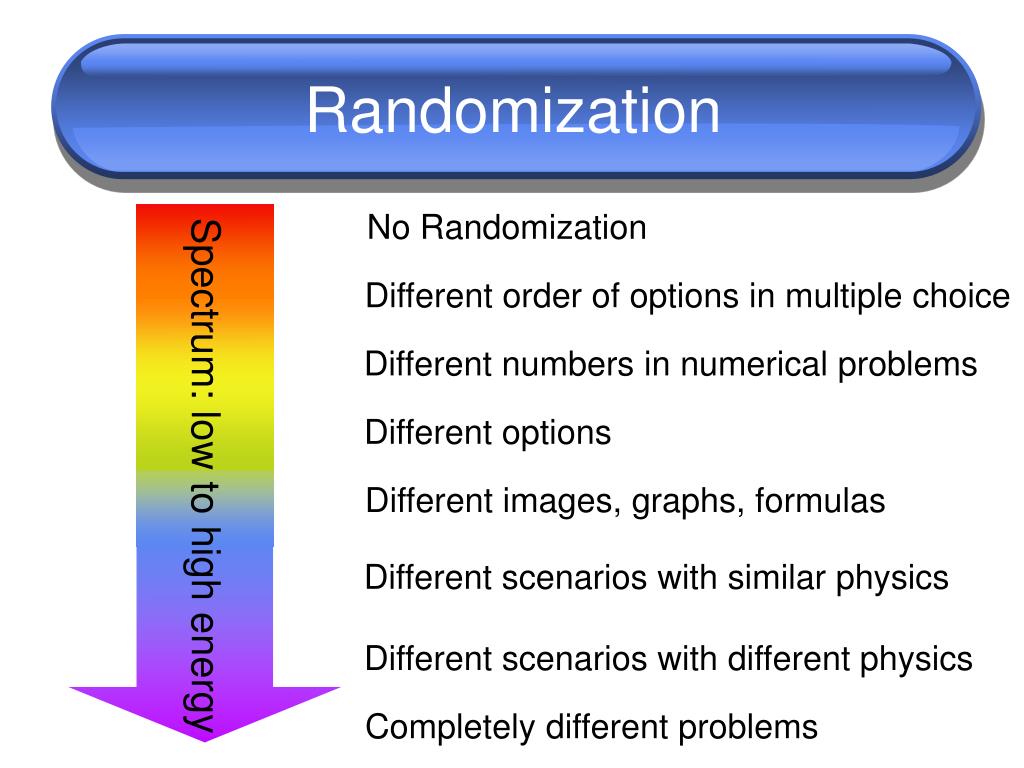 Randomization

Spectrum: low to high energy

No Randomization

Different order of options in multiple choice

Different numbers in numerical problems

Different options

Different images, graphs, formulas

Different scenarios with similar physics

Different scenarios with different physics

Completely different problems